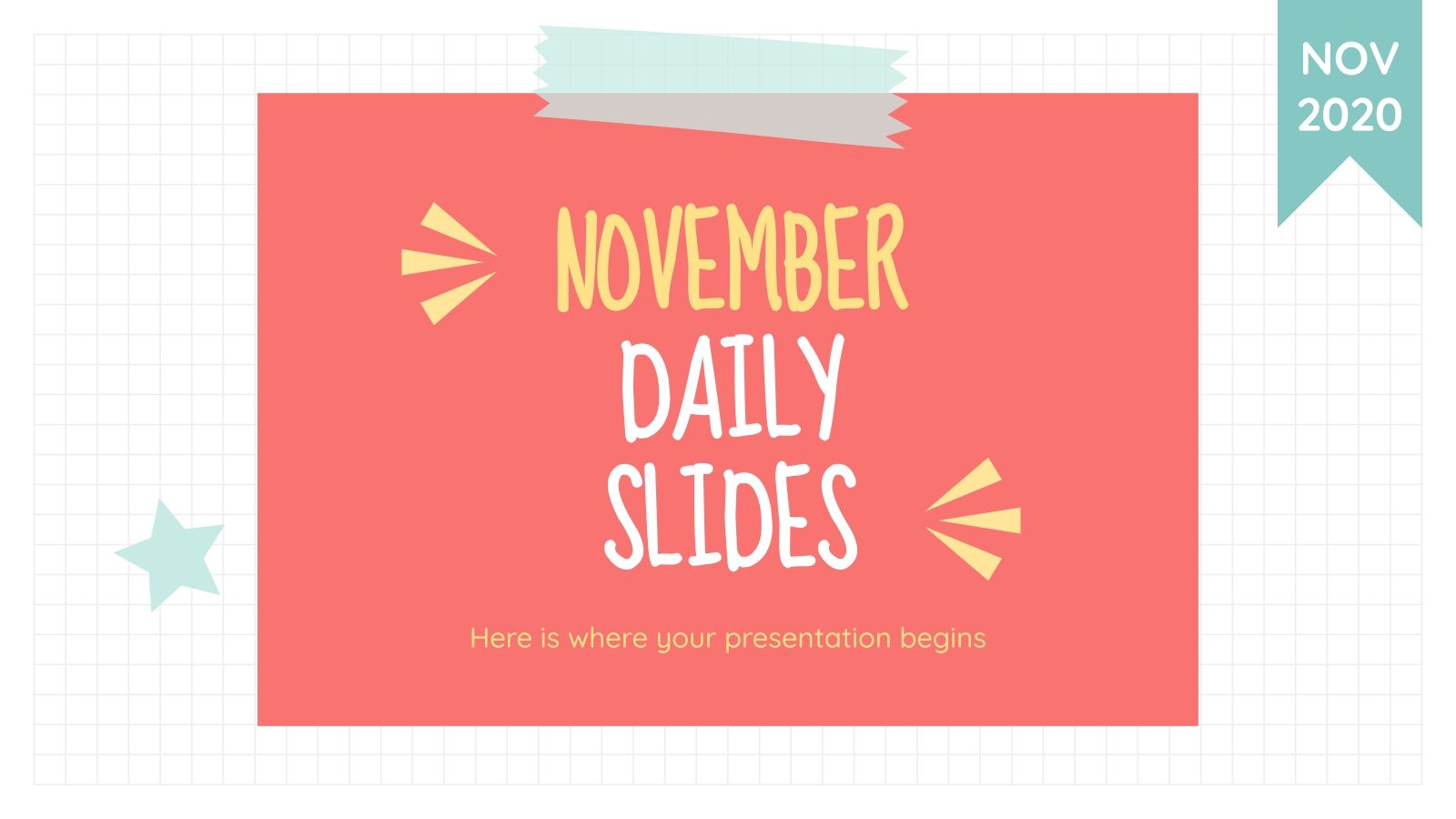 NOV
2020

NOVEMBER DAILY SLIDES

Here is where your presentation begins